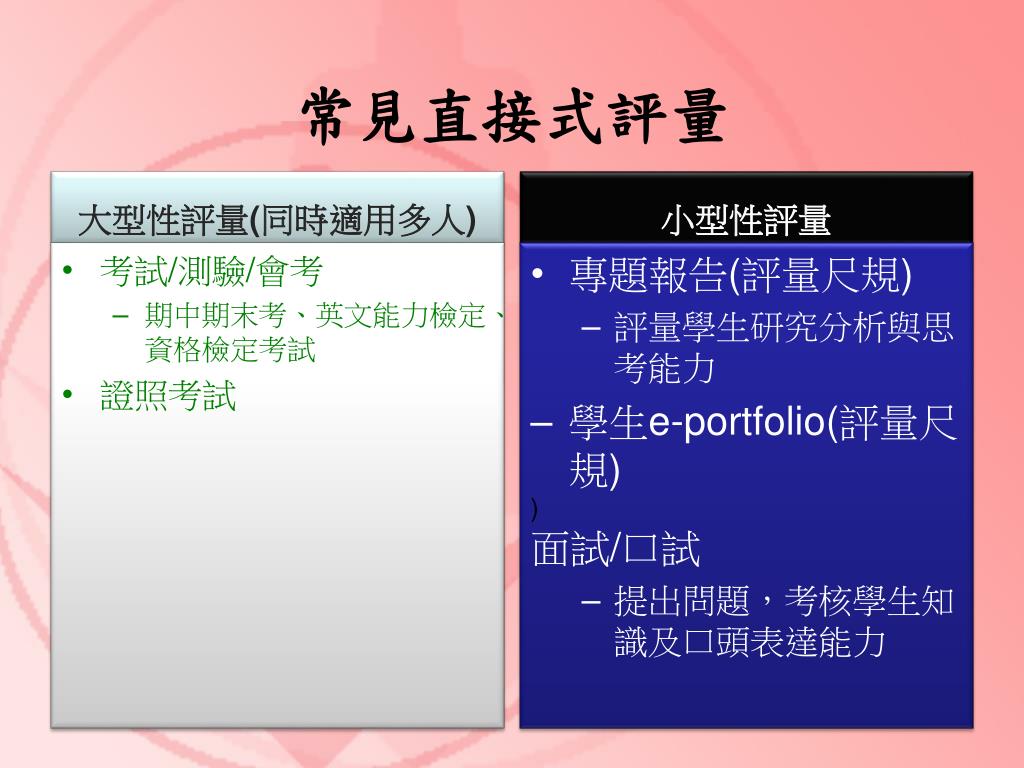 常見直接式評量

大型性評量(同時適用多人)

• 考試/測驗/會考
 – 期中期末考、英文能力檢定、資格檢定考試
• 證照考試

小型性評量

• 專題報告(評量尺規)
 – 評量學生研究分析與思考能力
– 學生e-portfolio(評量尺規)
)
面試/口試
 – 提出問題，考核學生知識及口頭表達能力